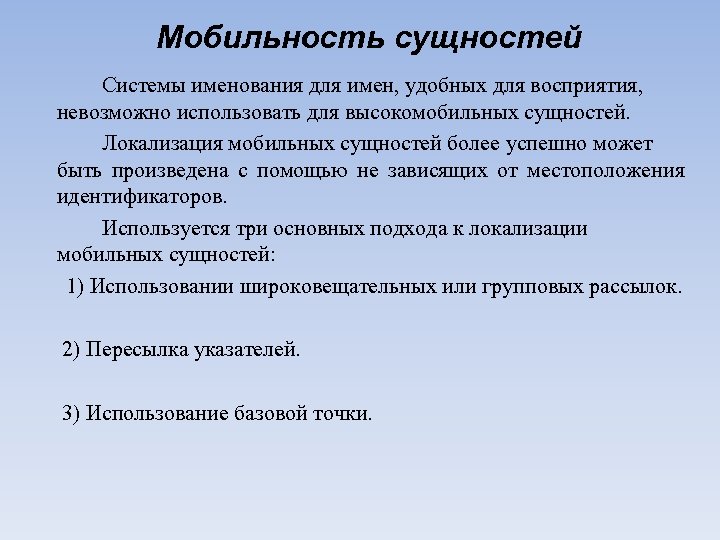 Мобильность сущностей

Системы именования для имен, удобных для восприятия, невозможно использовать для высокомобильных сущностей.

Локализация мобильных сущностей более успешно может быть произведена с помощью не зависящих от местоположения идентификаторов.

Используется три основных подхода к локализации мобильных сущностей:

1) Использовании широковещательных или групповых рассылок.

2) Пересылка указателей.

3) Использование базовой точки.